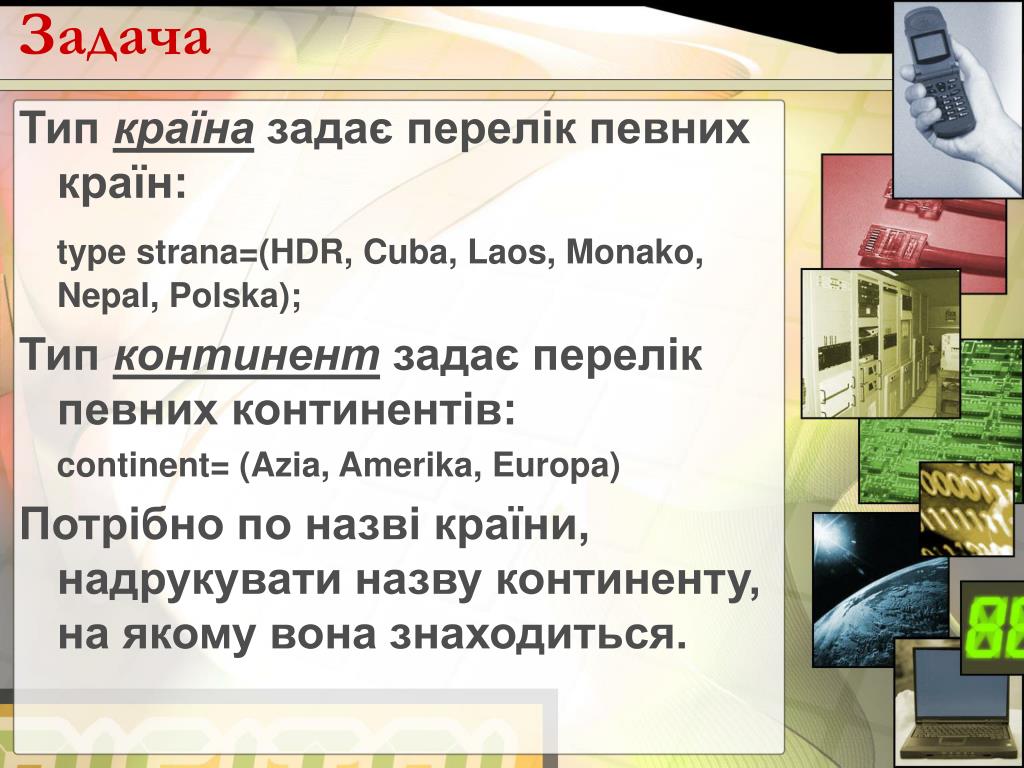 Задача

Тип країна задає перелік певних країн:

type strana=(HDR, Cuba, Laos, Monako, Nepal, Polska);

Тип континент задає перелік певних континентів:

continent= (Azia, Amerika, Europa)

Потрібно по назві країни, надрукувати назву континенту, на якому вона знаходиться.